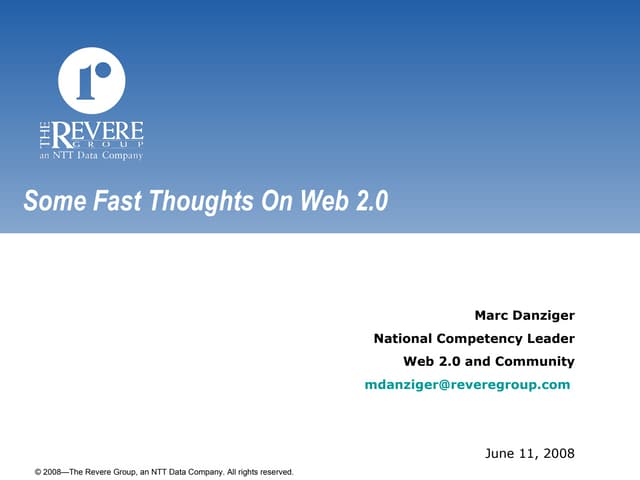 r

THE REVERE GROUP
an NTT Data Company

Some Fast Thoughts On Web 2.0

Marc Danziger
National Competency Leader
Web 2.0 and Community
mdanziger@reveregroup.com

June 11, 2008

© 2008—The Revere Group, an NTT Data Company. All rights reserved.